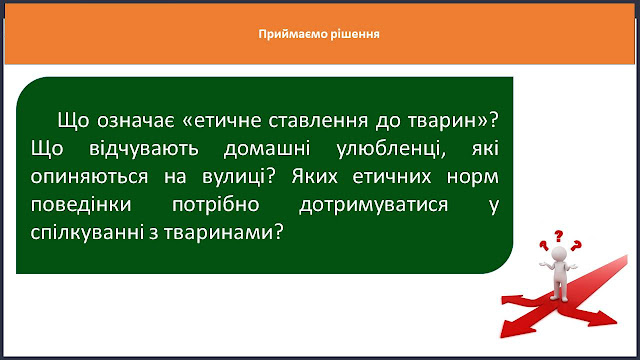 Приймаємо рішення

Що означає «етичне ставлення до тварин»? Що відчувають домашні улюбленці, які опиняються на вулиці? Яких етичних норм поведінки потрібно дотримуватися у спілкуванні з тваринами?

? ? ?